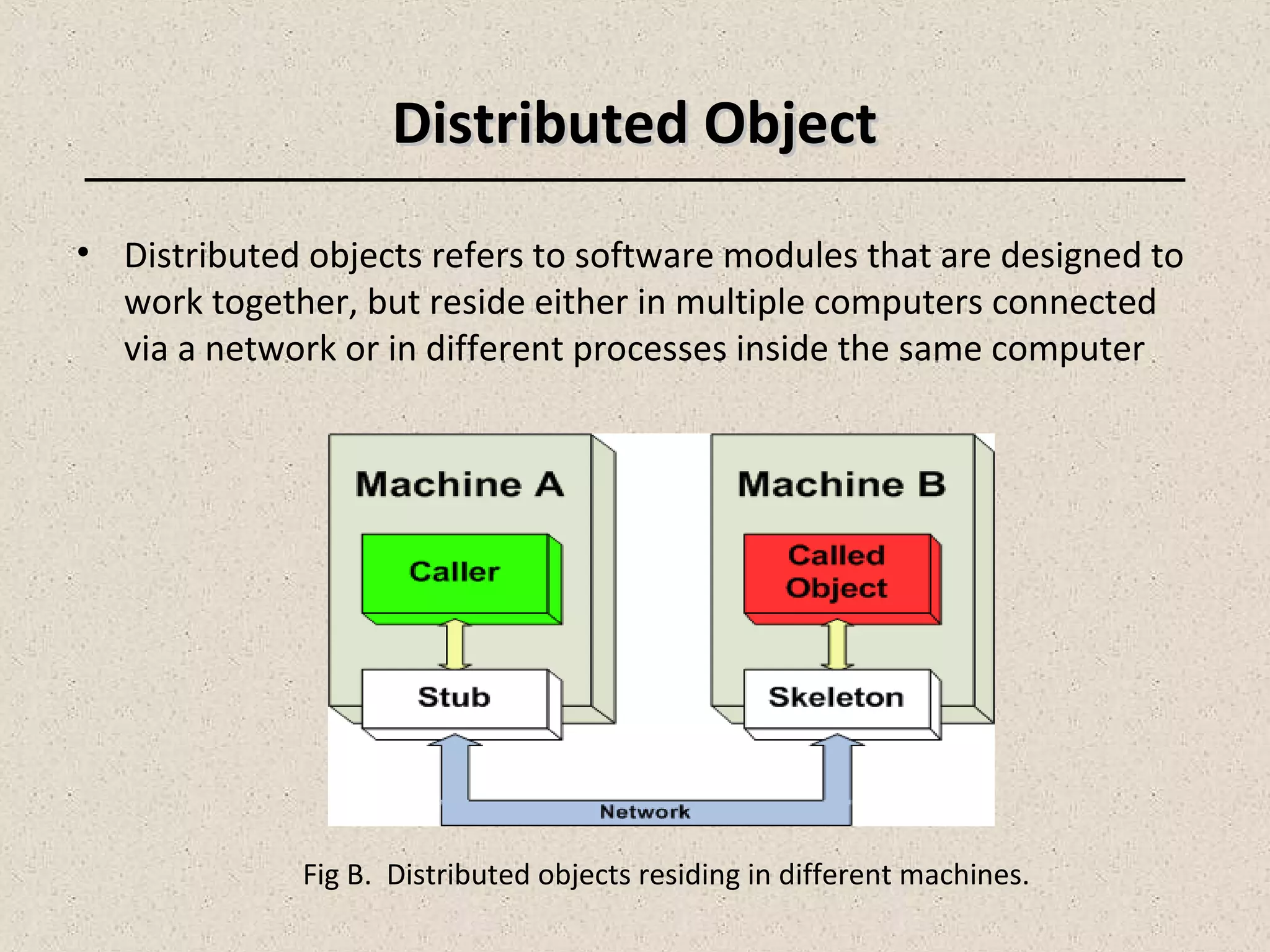 Distributed Object

• Distributed objects refers to software modules that are designed to work together, but reside either in multiple computers connected via a network or in different processes inside the same computer

Machine A

Caller

Stub

Machine B

Called Object

Skeleton

Network

Fig B. Distributed objects residing in different machines.